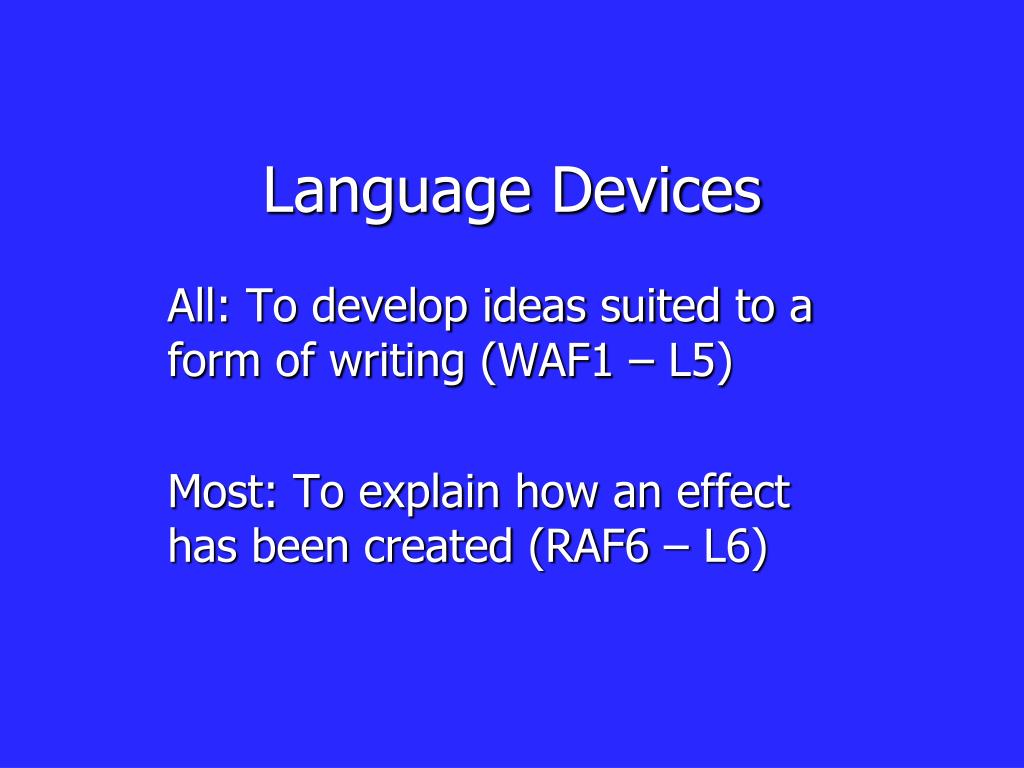 Language Devices

All: To develop ideas suited to a form of writing (WAF1 – L5)

Most: To explain how an effect has been created (RAF6 – L6)